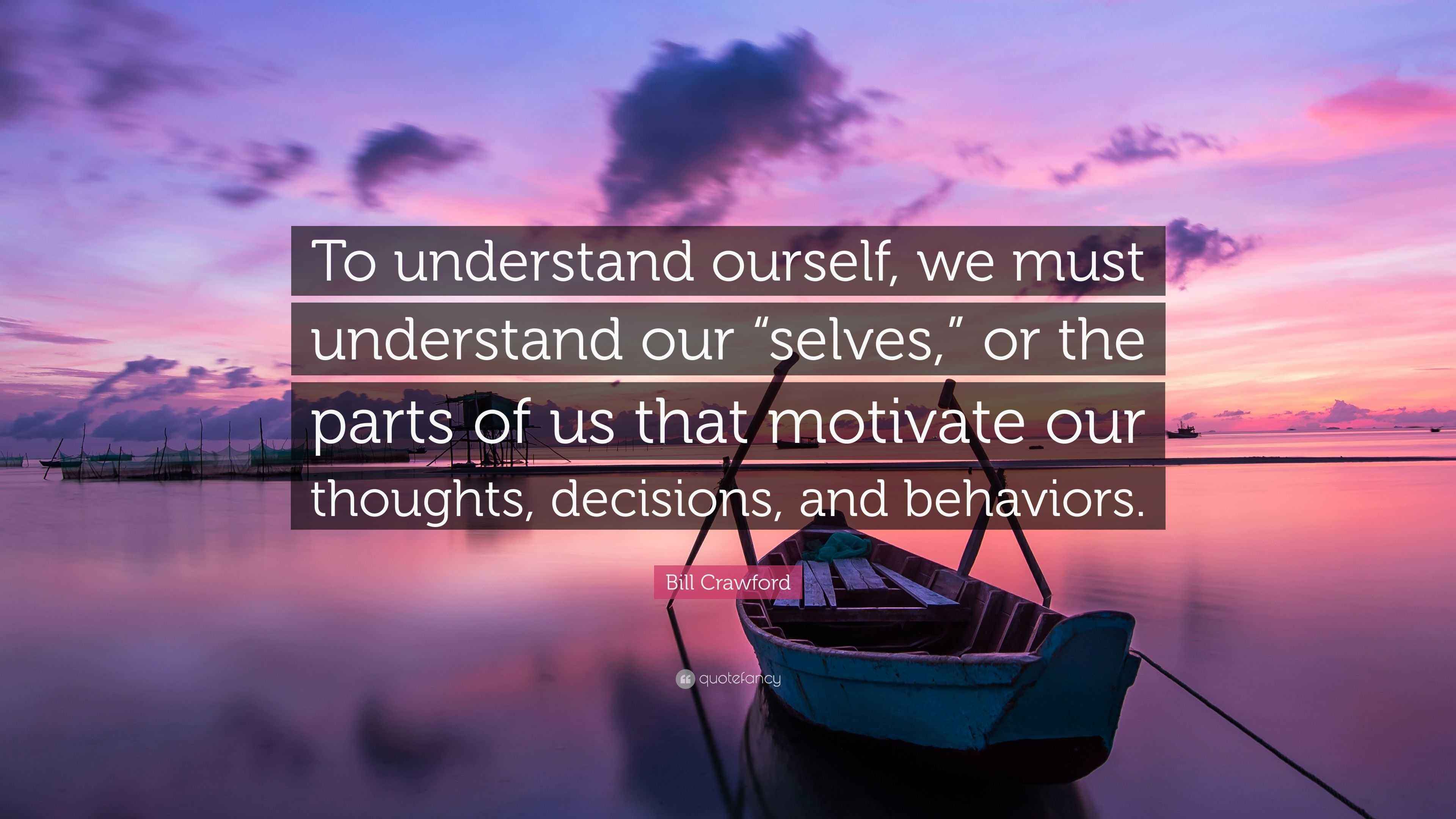 To understand ourself, we must understand our “selves,” or the parts of us that motivate our thoughts, decisions, and behaviors.

Bill Crawford

quotefancy